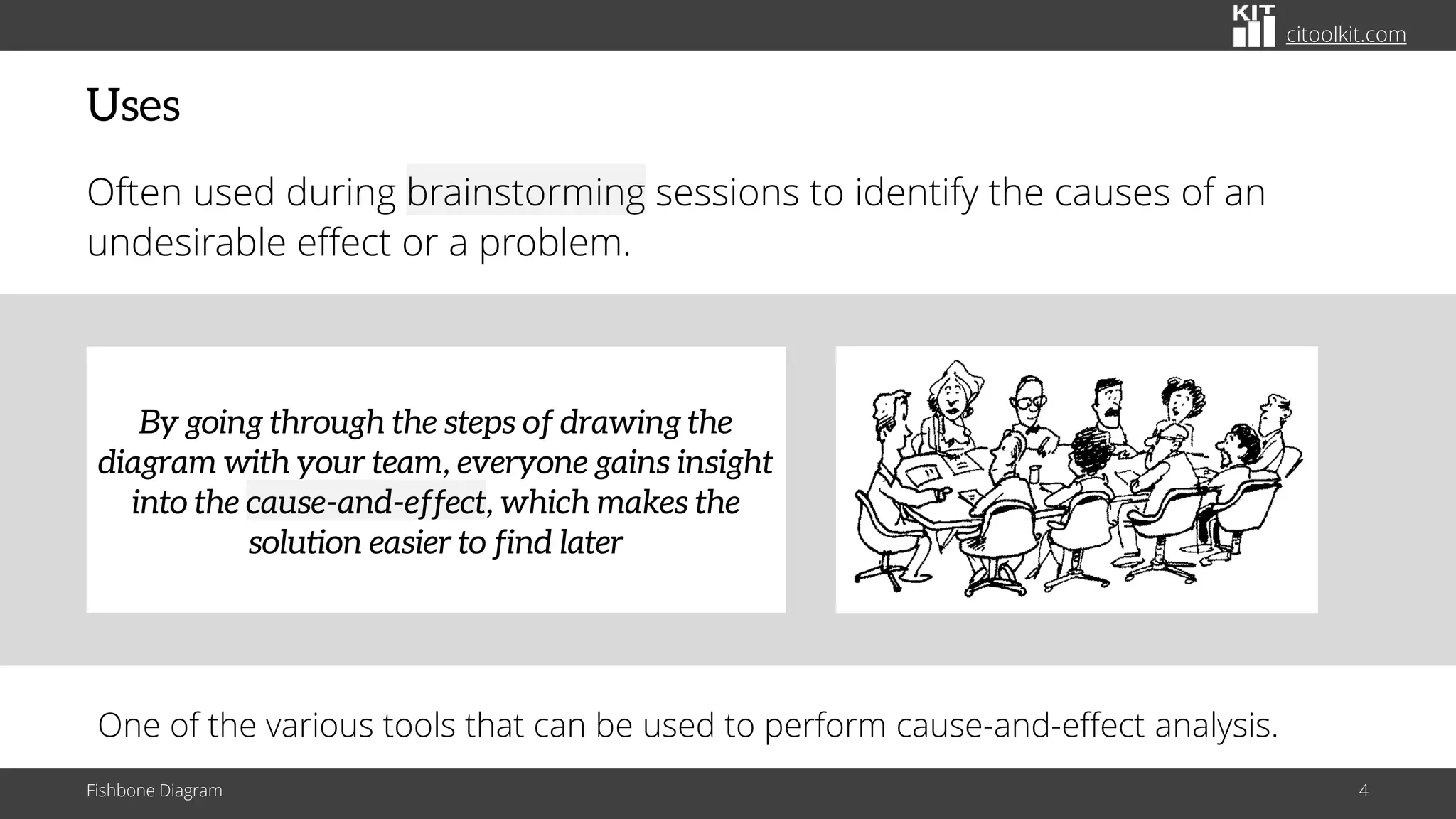 KIT citoolkit.com

Uses

Often used during brainstorming sessions to identify the causes of an undesirable effect or a problem.

By going through the steps of drawing the diagram with your team, everyone gains insight into the cause-and-effect, which makes the solution easier to find later

One of the various tools that can be used to perform cause-and-effect analysis.

Fishbone Diagram

4